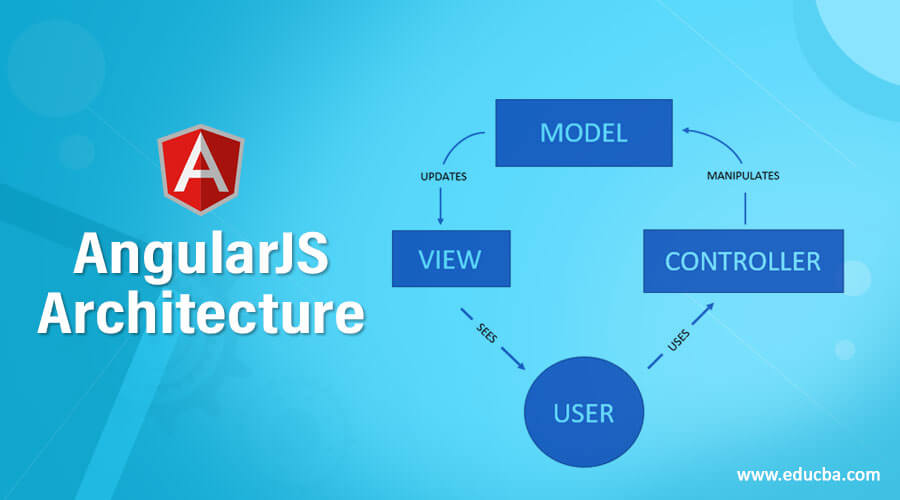 A

AngularJS Architecture

MODEL

UPDATES

MANIPULATES

VIEW

CONTROLLER

SEES

USES

USER

www.educba.com